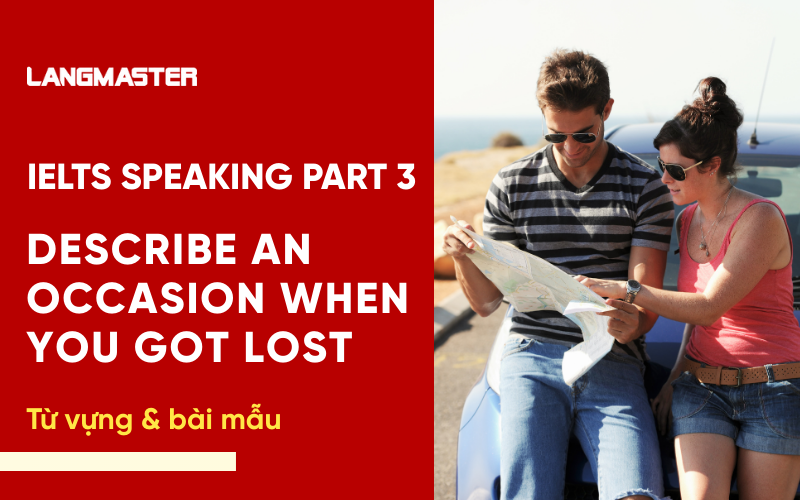 LANGMASTER

IELTS SPEAKING PART 3

DESCRIBE AN OCCASION WHEN YOU GOT LOST

Từ vựng & bài mẫu